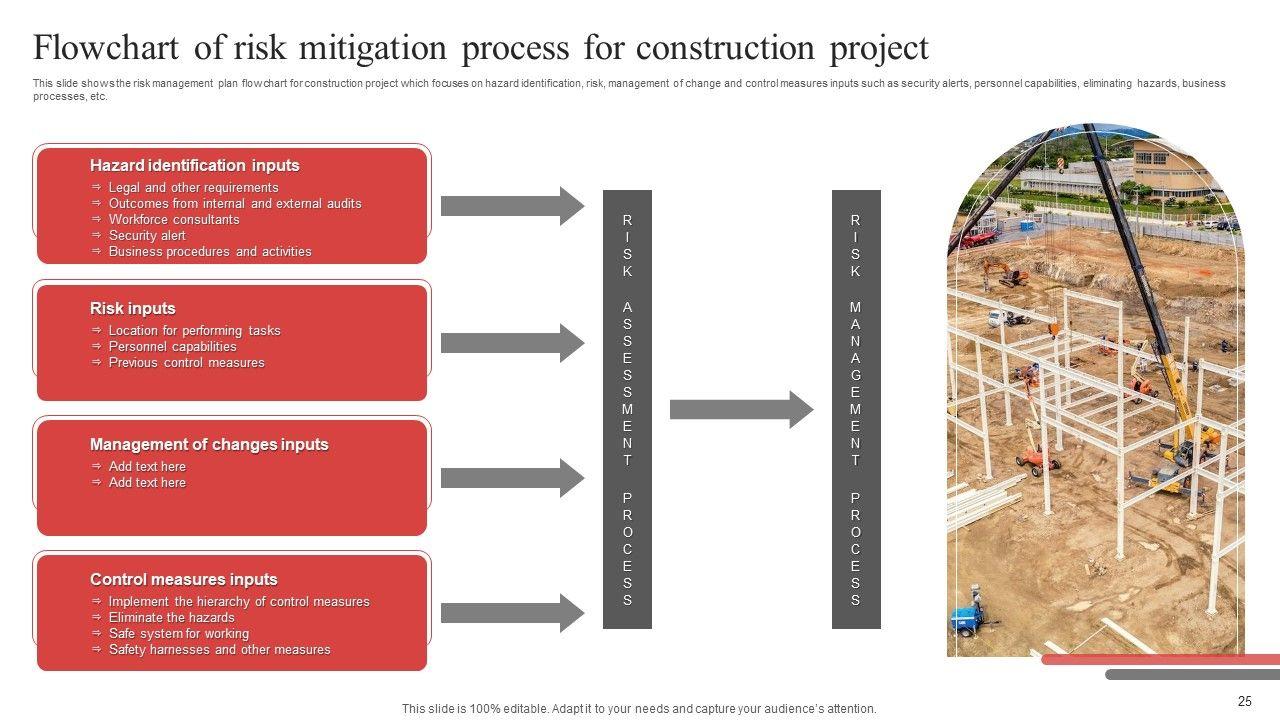 Flowchart of risk mitigation process for construction project

This slide shows the risk management plan flowchart for construction project which focuses on hazard identification, risk, management of change and control measures inputs such as security alerts, personnel capabilities, eliminating hazards, business processes, etc.

Hazard identification inputs
⇨ Legal and other requirements
⇨ Outcomes from internal and external audits
⇨ Workforce consultants
⇨ Security alert
⇨ Business procedures and activities

Risk inputs
⇨ Location for performing tasks
⇨ Personnel capabilities
⇨ Previous control measures

Management of changes inputs
⇨ Add text here
⇨ Add text here

Control measures inputs
⇨ Implement the hierarchy of control measures
⇨ Eliminate the hazards
⇨ Safe system for working
⇨ Safety harnesses and other measures

RISK ASSESSMENT PROCESS

RISK MANAGEMENT PROCESS

This slide is 100% editable. Adapt it to your needs and capture your audience's attention.

25